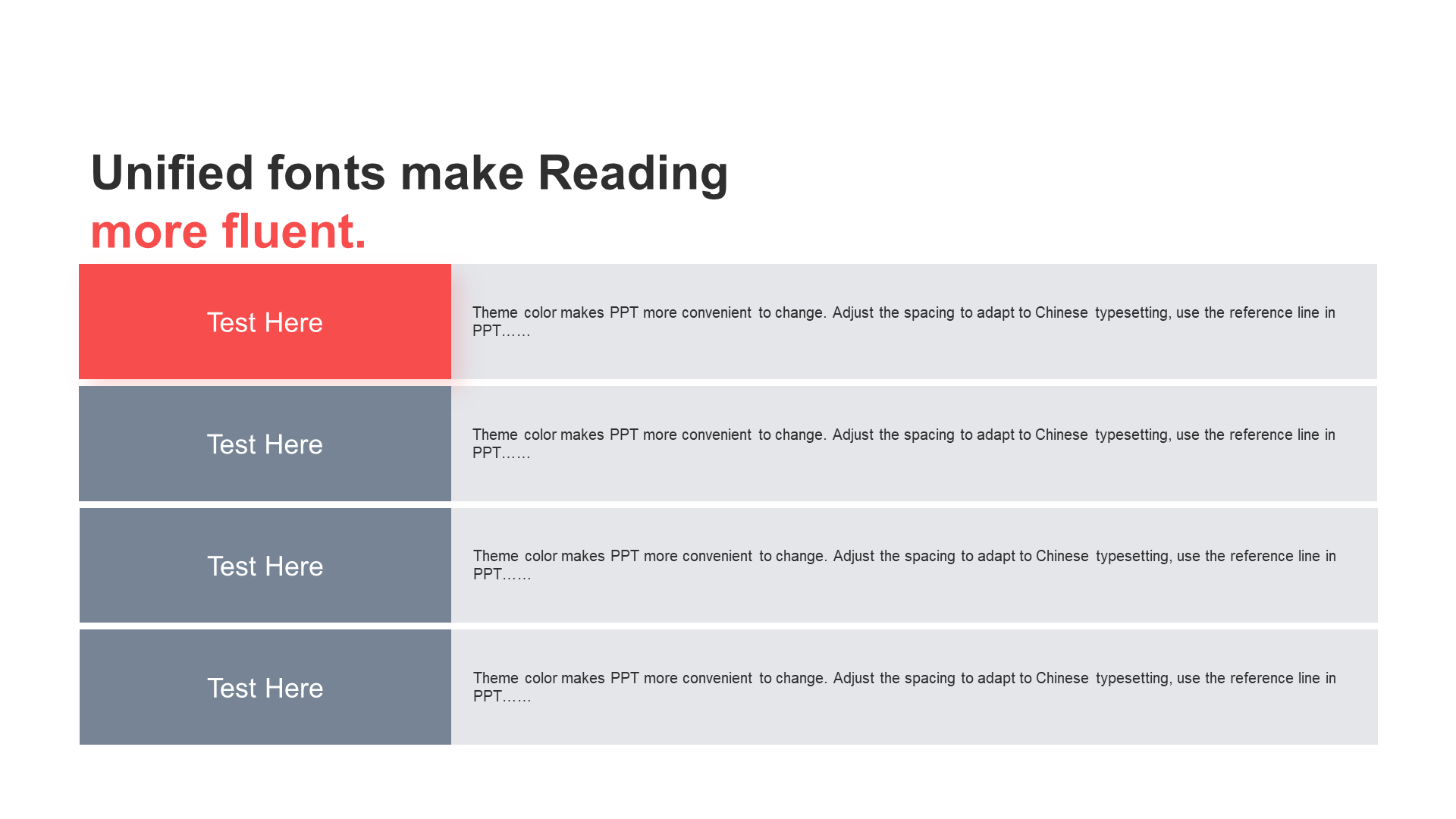 Unified fonts make Reading
more fluent.

Test Here

Theme color makes PPT more convenient to change. Adjust the spacing to adapt to Chinese typesetting, use the reference line in PPT……

Test Here

Theme color makes PPT more convenient to change. Adjust the spacing to adapt to Chinese typesetting, use the reference line in PPT……

Test Here

Theme color makes PPT more convenient to change. Adjust the spacing to adapt to Chinese typesetting, use the reference line in PPT……

Test Here

Theme color makes PPT more convenient to change. Adjust the spacing to adapt to Chinese typesetting, use the reference line in PPT……